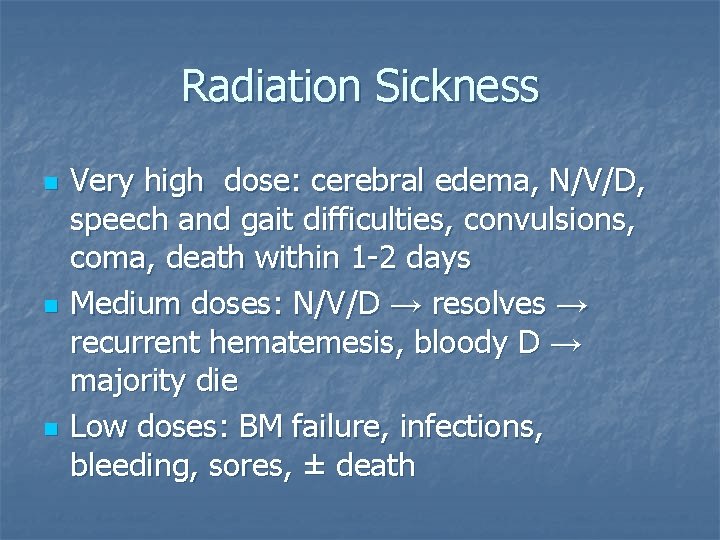 Radiation Sickness

- Very high  dose: cerebral edema, N/V/D, speech and gait difficulties, convulsions, coma, death within 1-2 days
- Medium doses: N/V/D → resolves → recurrent hematemesis, bloody D → majority die
- Low doses: BM failure, infections, bleeding, sores, ± death